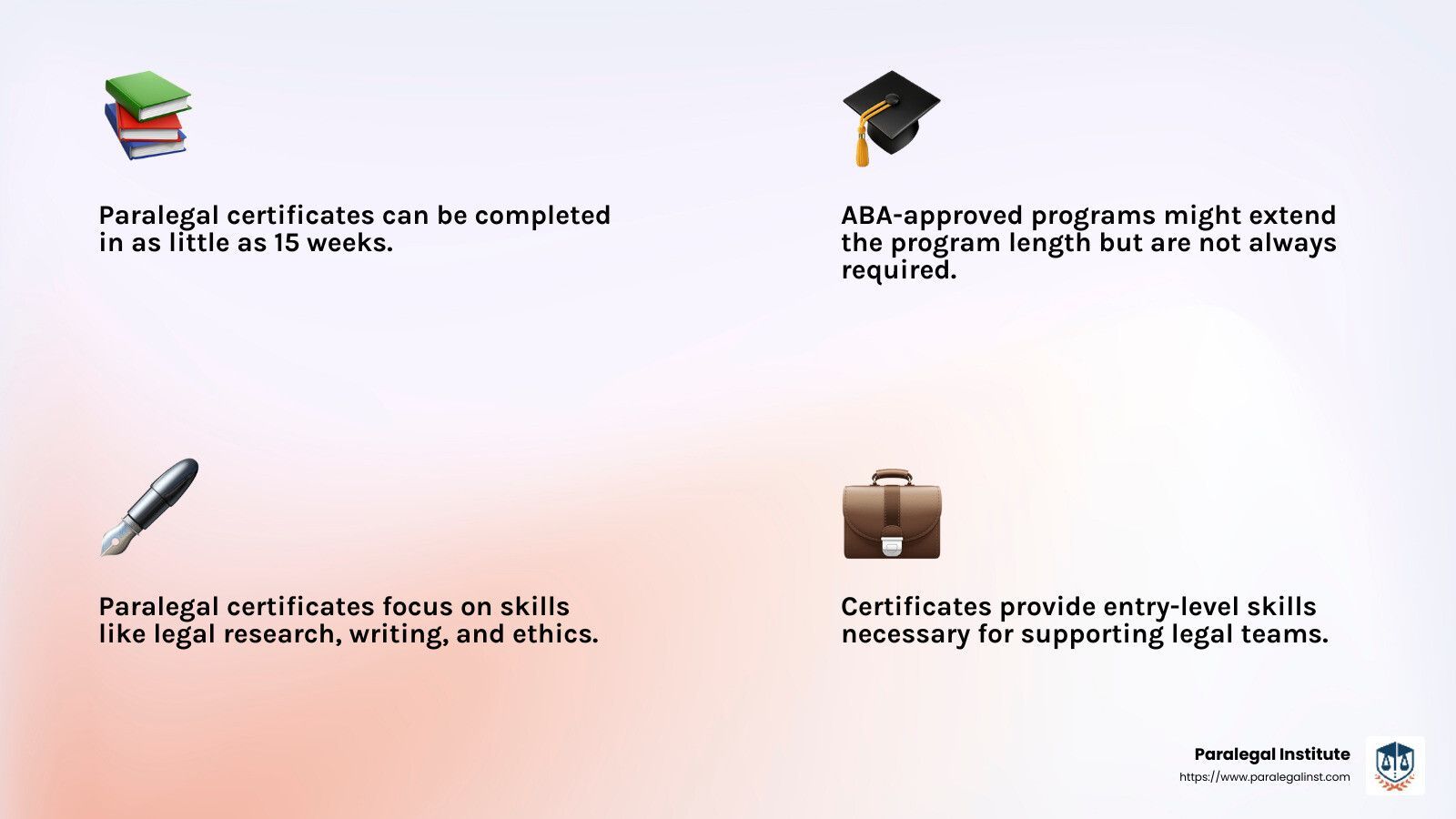 Paralegal certificates can be completed in as little as 15 weeks.

ABA-approved programs might extend the program length but are not always required.

Paralegal certificates focus on skills like legal research, writing, and ethics.

Certificates provide entry-level skills necessary for supporting legal teams.

Paralegal Institute
https://www.paralegalinst.com